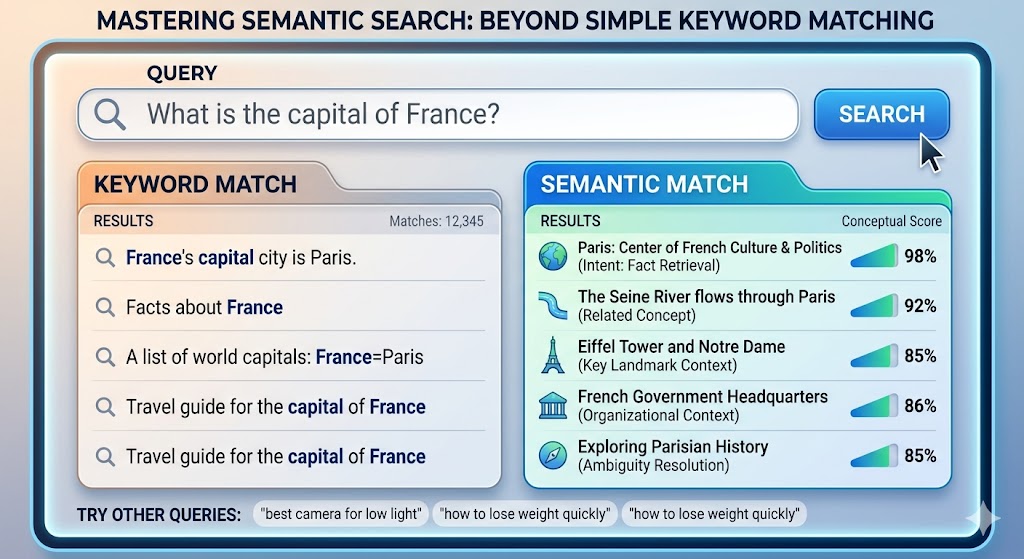 MASTERING SEMANTIC SEARCH: BEYOND SIMPLE KEYWORD MATCHING

QUERY

What is the capital of France?

SEARCH

KEYWORD MATCH

RESULTS

Matches: 12,345

France's capital city is Paris.

Facts about France

A list of world capitals: France=Paris

Travel guide for the capital of France

Travel guide for the capital of France

SEMANTIC MATCH

RESULTS

Conceptual Score

Paris: Center of French Culture & Politics (Intent: Fact Retrieval) 98%

The Seine River flows through Paris (Related Concept) 92%

Eiffel Tower and Notre Dame (Key Landmark Context) 85%

French Government Headquarters (Organizational Context) 86%

Exploring Parisian History (Ambiguity Resolution) 85%

TRY OTHER QUERIES: "best camera for low light" "how to lose weight quickly" "how to lose weight quickly"